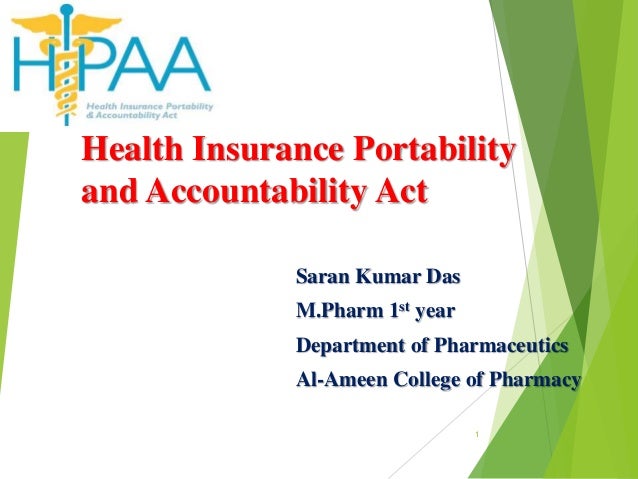 HIPAA
Health Insurance Portability & Accountability Act

Health Insurance Portability and Accountability Act

Saran Kumar Das

M.Pharm 1$^{st}$ year

Department of Pharmaceutics

Al-Ameen College of Pharmacy

1